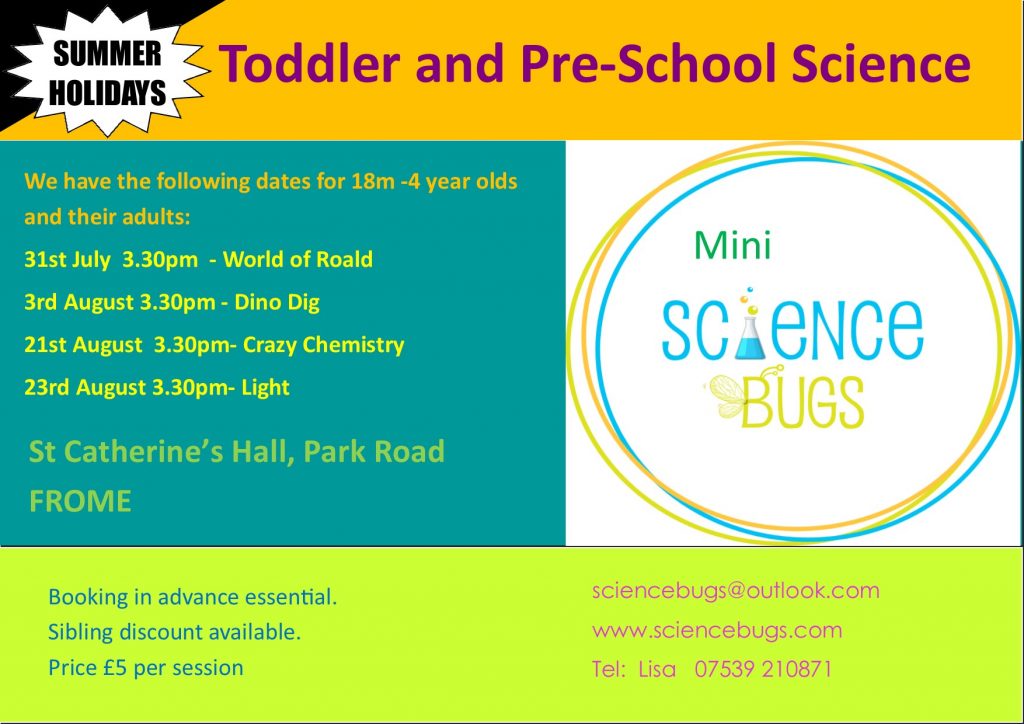 SUMMER HOLIDAYS

Toddler and Pre-School Science

We have the following dates for 18m -4 year olds and their adults:

31st July 3.30pm - World of Roald

3rd August 3.30pm - Dino Dig

21st August 3.30pm- Crazy Chemistry

23rd August 3.30pm- Light

St Catherine's Hall, Park Road

FROME

Mini

SCIENCE BUGS

Booking in advance essential.
Sibling discount available.
Price £5 per session

sciencebugs@outlook.com
www.sciencebugs.com
Tel: Lisa 07539 210871